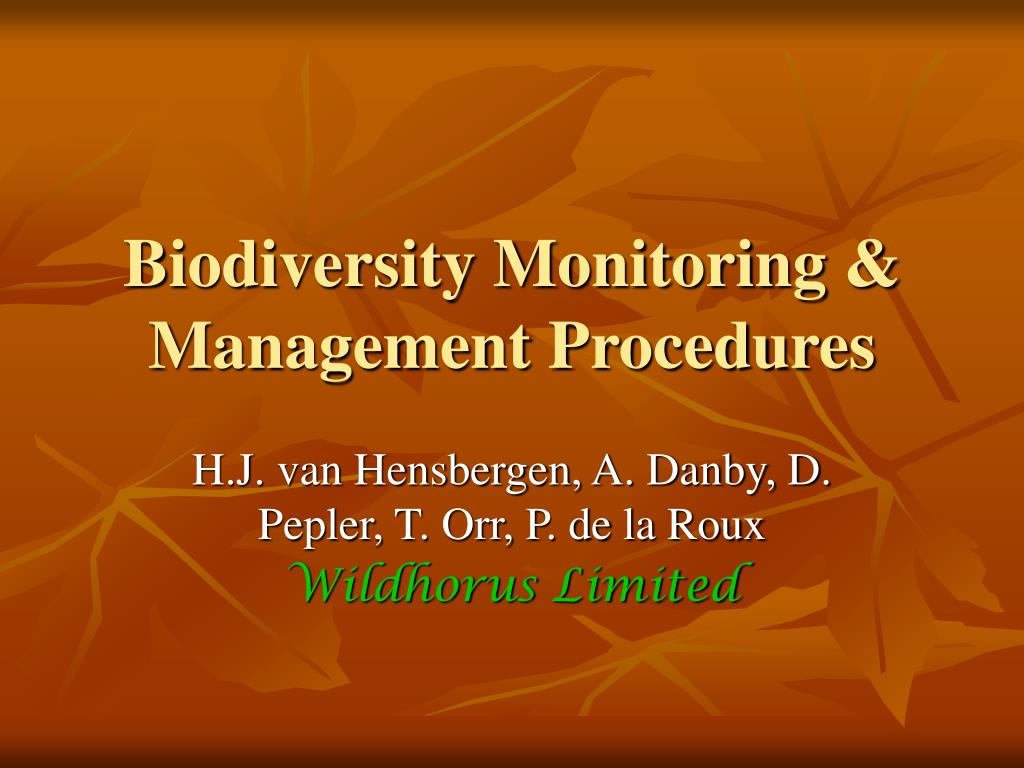 Biodiversity Monitoring & Management Procedures

H.J. van Hensbergen, A. Danby, D. Pepler, T. Orr, P. de la Roux
Wildhorus Limited